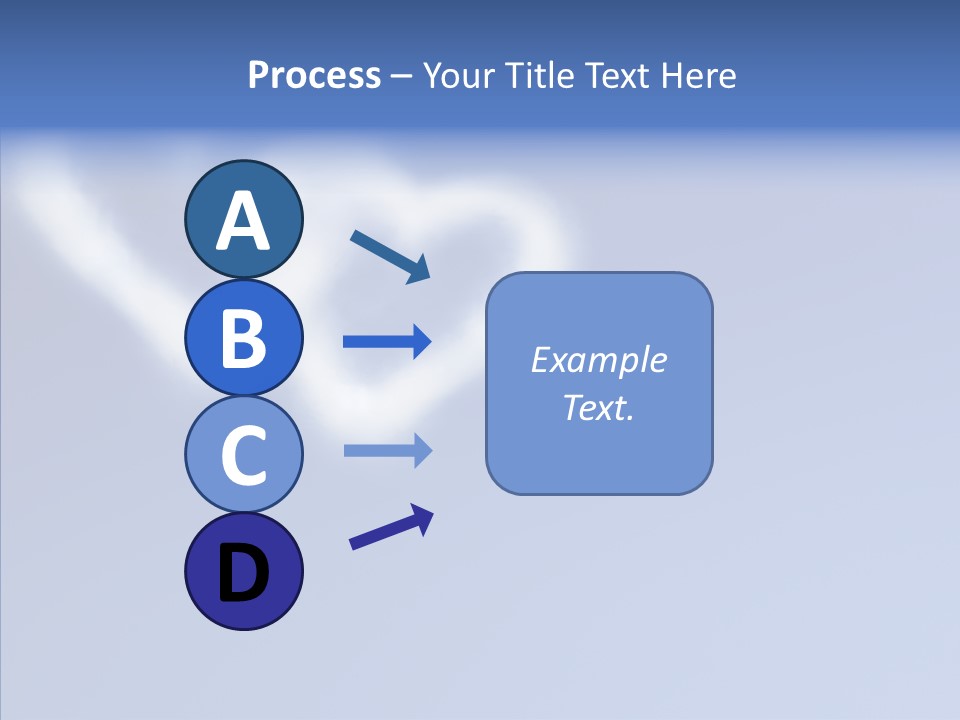 Process – Your Title Text Here

A

B

C

D

Example Text.